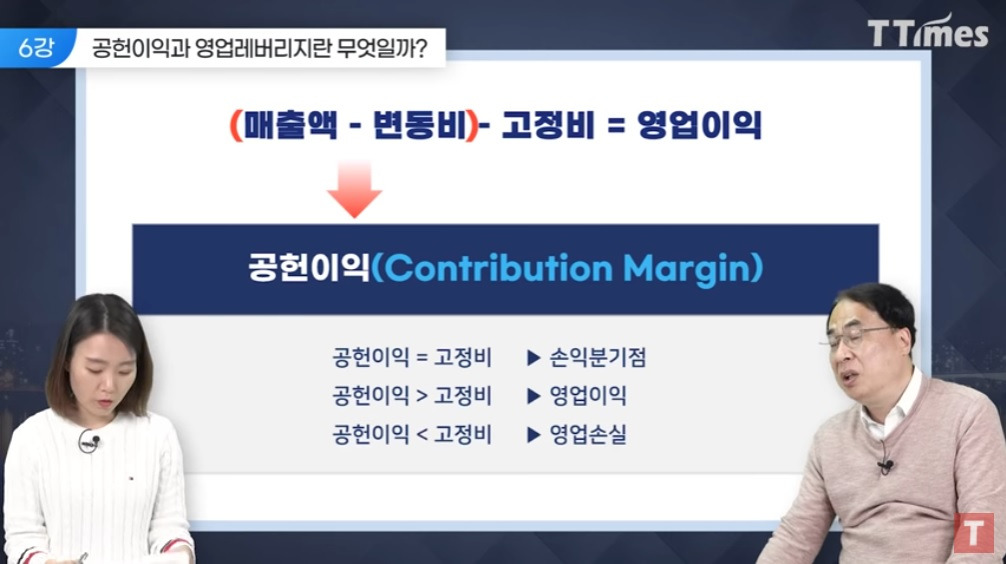 6강 공헌이익과 영업레버리지란 무엇일까?

TTimes

(매출액 - 변동비)- 고정비 = 영업이익

공헌이익(Contribution Margin)

공헌이익 = 고정비 ▶ 손익분기점
공헌이익 > 고정비 ▶ 영업이익
공헌이익 < 고정비 ▶ 영업손실

T